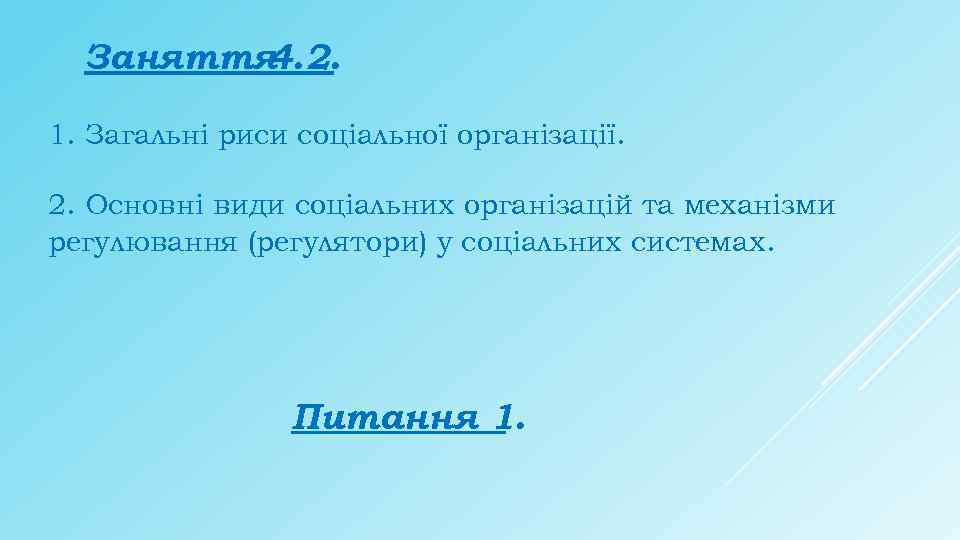 Заняття4.2.

1. Загальні риси соціальної організації.

2. Основні види соціальних організацій та механізми регулювання (регулятори) у соціальних системах.

Питання 1.